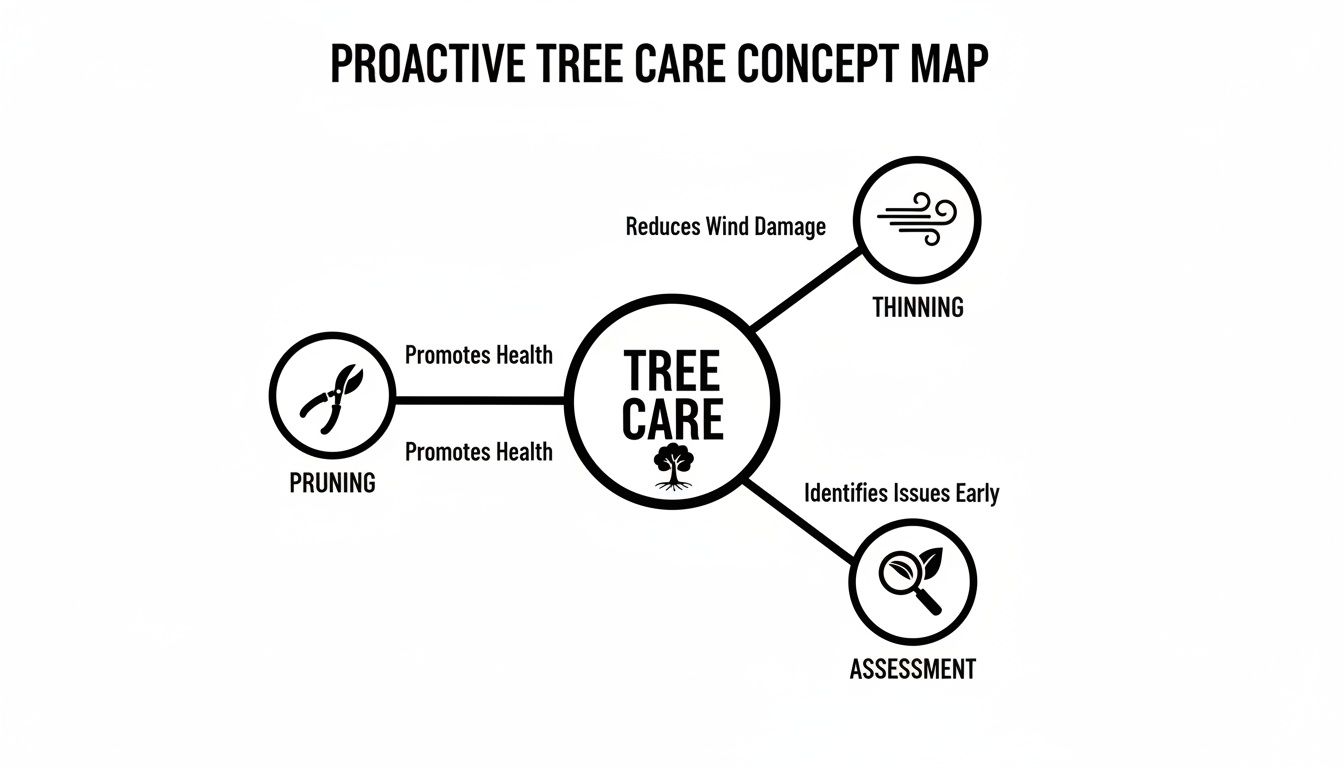 PROACTIVE TREE CARE CONCEPT MAP

Reduces Wind Damage

THINNING

Promotes Health

TREE CARE

Promotes Health

PRUNING

Identifies Issues Early

ASSESSMENT